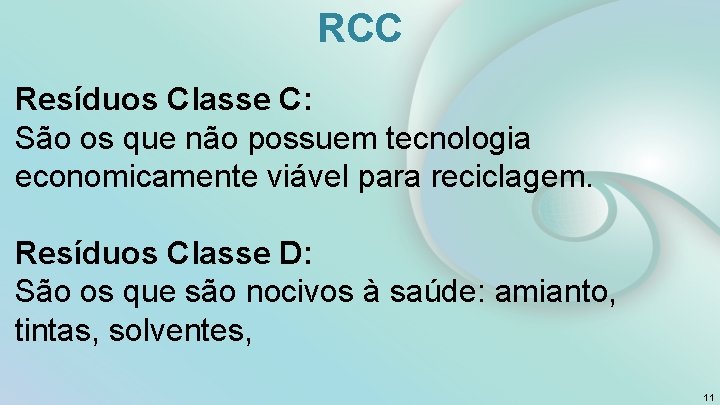 RCC

Resíduos Classe C:
São os que não possuem tecnologia economicamente viável para reciclagem.

Resíduos Classe D:
São os que são nocivos à saúde: amianto, tintas, solventes,

11